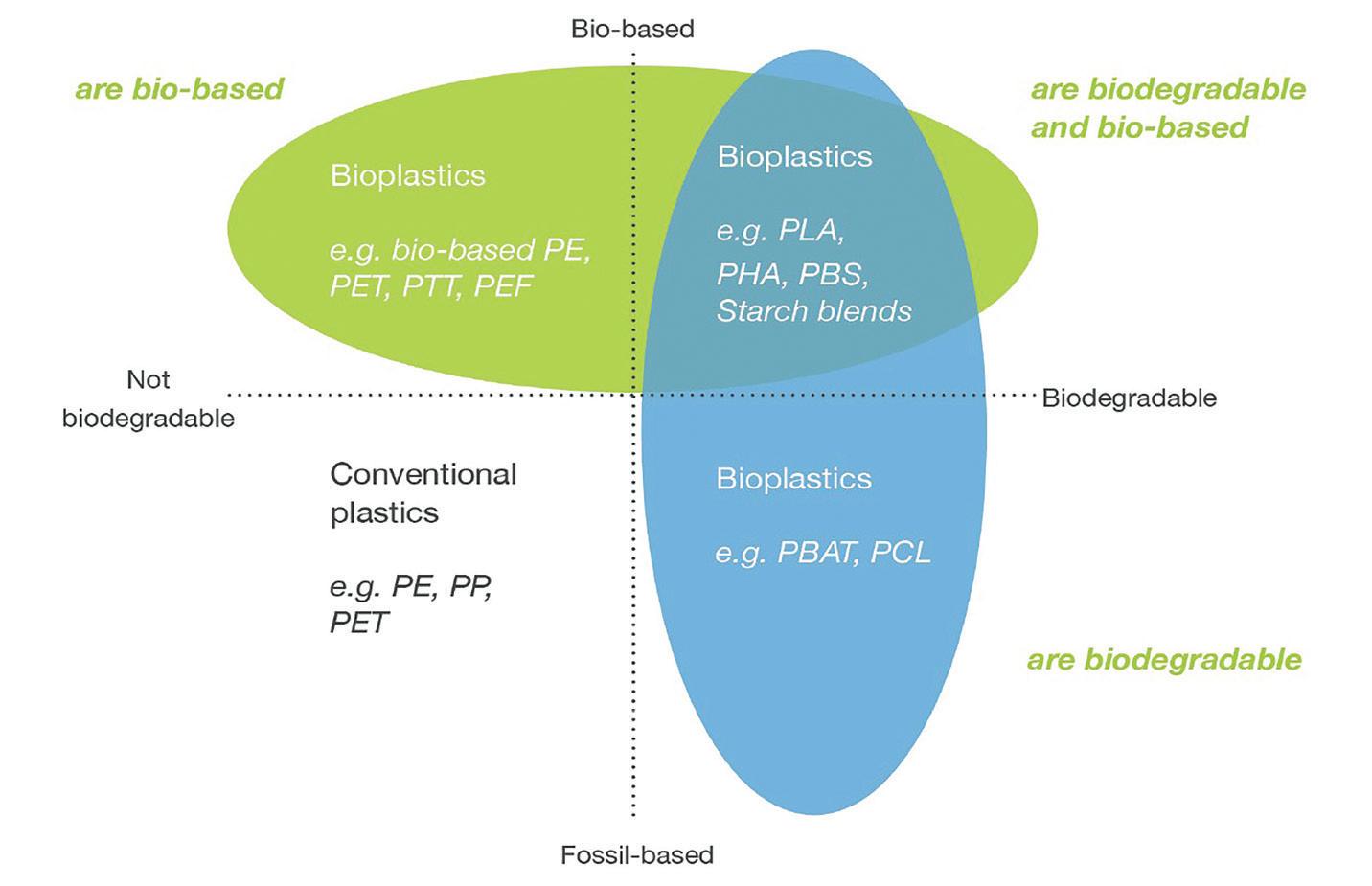 Bio-based

are bio-based

are biodegradable and bio-based

Bioplastics

e.g. bio-based PE, PET, PTT, PEF

Bioplastics

e.g. PLA, PHA, PBS, Starch blends

Not biodegradable

Biodegradable

Conventional plastics

e.g. PE, PP, PET

Bioplastics

e.g. PBAT, PCL

are biodegradable

Fossil-based